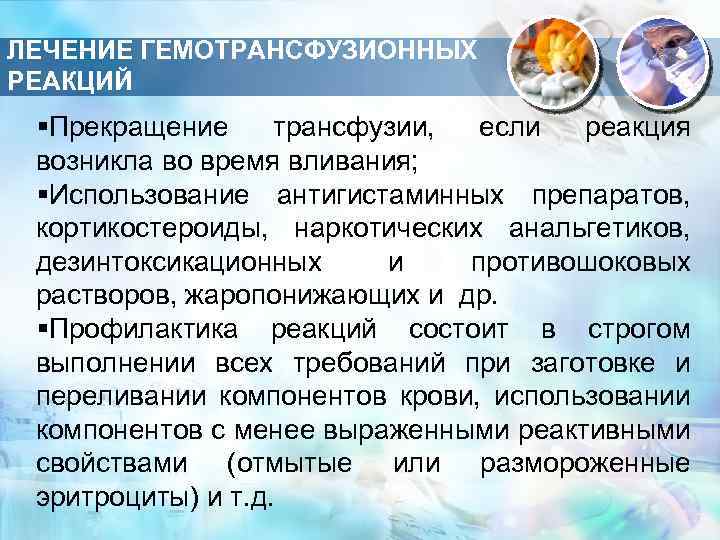 ЛЕЧЕНИЕ ГЕМОТРАНСФУЗИОННЫХ РЕАКЦИЙ

▪Прекращение трансфузии, если реакция возникла во время вливания;
▪Использование антигистаминных препаратов, кортикостероиды, наркотических анальгетиков, дезинтоксикационных и противошоковых растворов, жаропонижающих и др.
▪Профилактика реакций состоит в строгом выполнении всех требований при заготовке и переливании компонентов крови, использовании компонентов с менее выраженными реактивными свойствами (отмытые или размороженные эритроциты) и т.д.